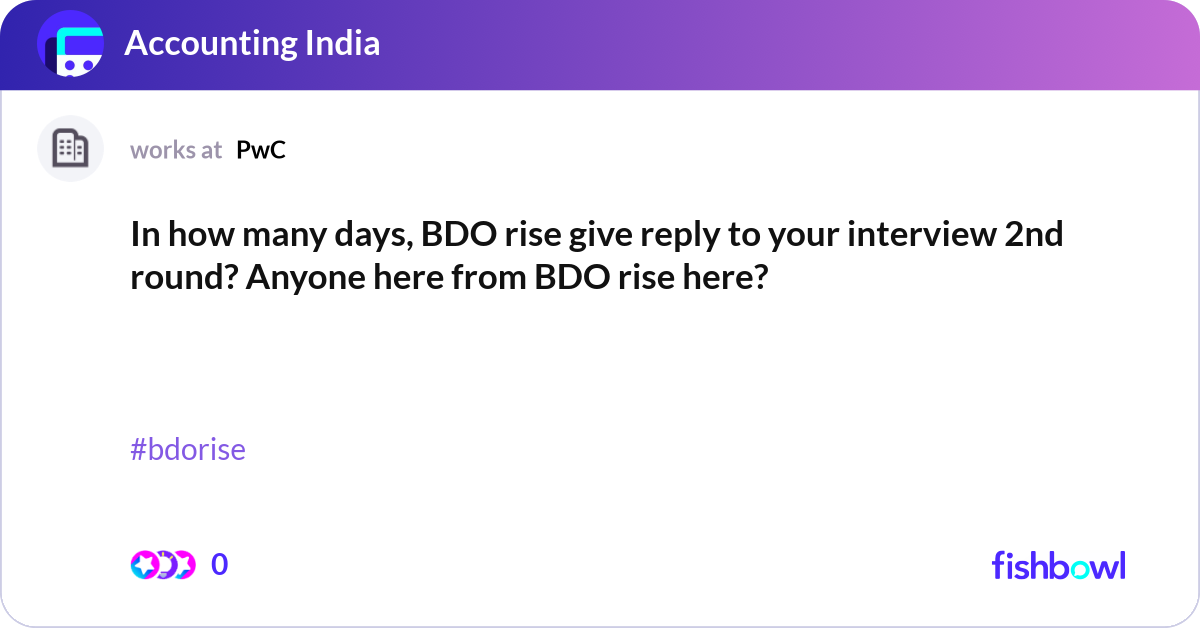 Accounting India

works at PwC

In how many days, BDO rise give reply to your interview 2nd round? Anyone here from BDO rise here?

#bdorise

0

fishbowl